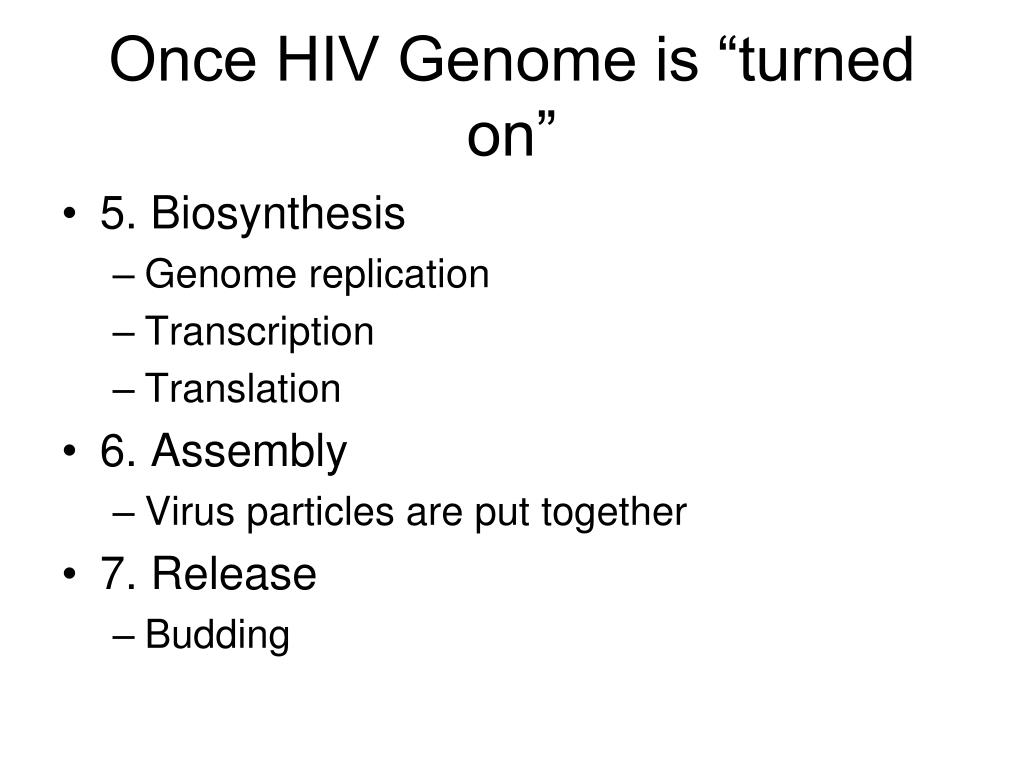 Once HIV Genome is “turned on”

• 5. Biosynthesis
– Genome replication
– Transcription
– Translation
• 6. Assembly
– Virus particles are put together
• 7. Release
– Budding